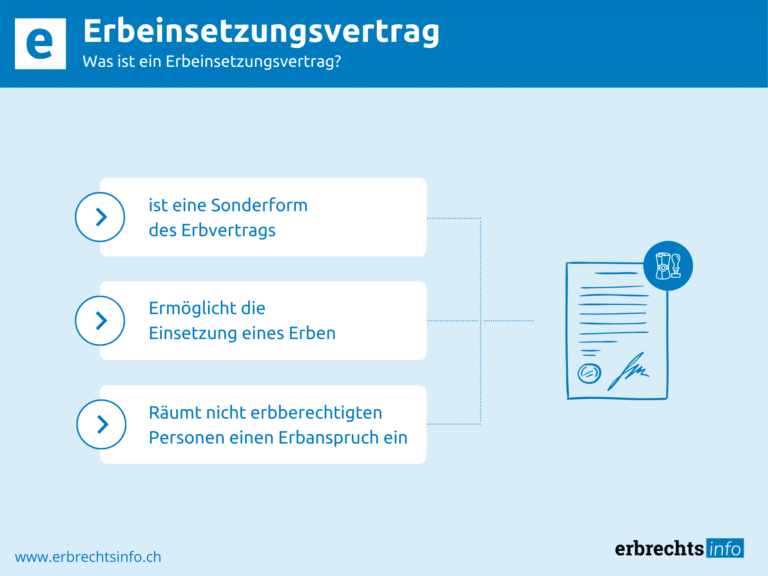 e

Erbeinsetzungsvertrag
Was ist ein Erbeinsetzungsvertrag?

ist eine Sonderform des Erbvertrags

Ermöglicht die Einsetzung eines Erben

Räumt nicht erbberechtigten Personen einen Erbanspruch ein

www.erbrechtsinfo.ch

erbrechts info